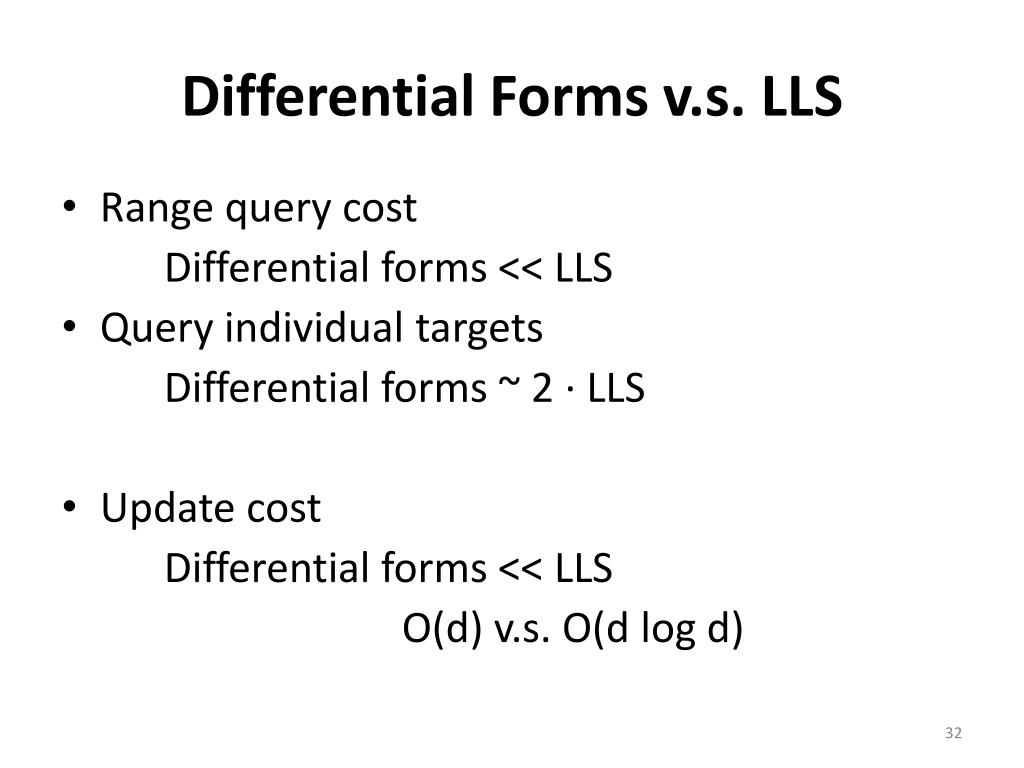 Differential Forms v.s. LLS

• Range query cost
Differential forms << LLS
• Query individual targets
Differential forms ~ 2 · LLS

• Update cost
Differential forms << LLS
O(d) v.s. O(d log d)

32